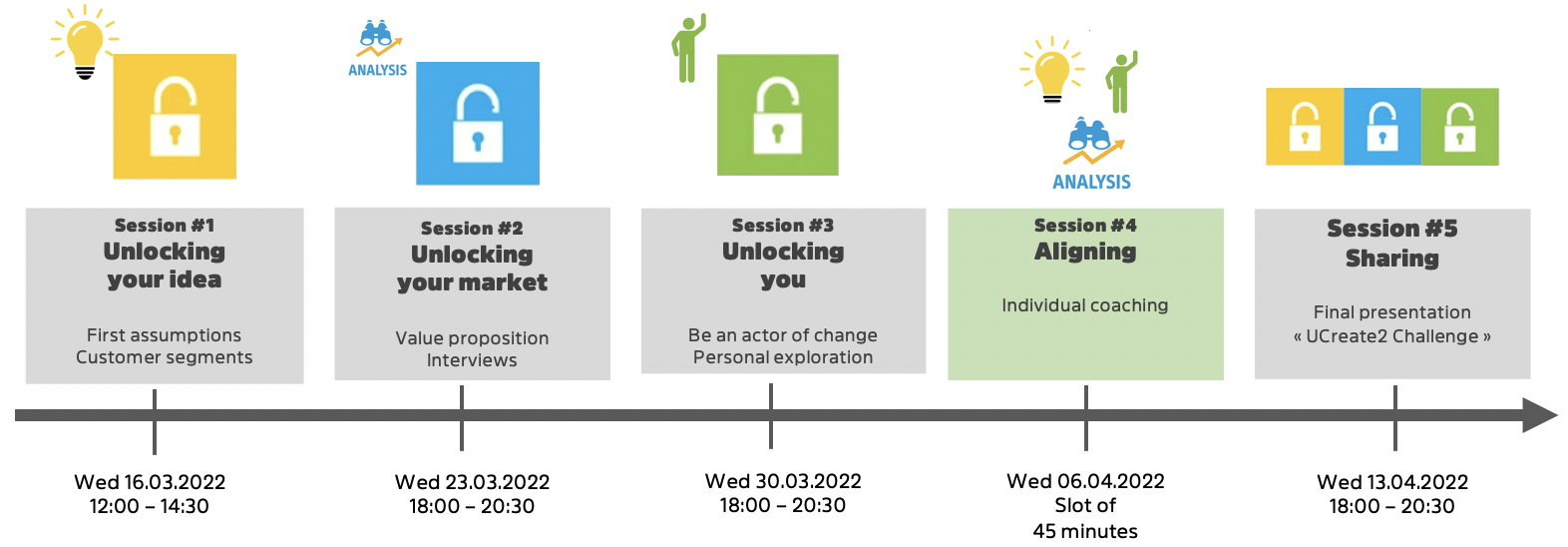 ANALYSIS

ANALYSIS

Session #1
Unlocking your idea

First assumptions
Customer segments

Session #2
Unlocking your market

Value proposition
Interviews

Session #3
Unlocking you

Be an actor of change
Personal exploration

Session #4
Aligning

Individual coaching

Session #5
Sharing

Final presentation
« UCreate2 Challenge »

Wed 16.03.2022
12:00 – 14:30

Wed 23.03.2022
18:00 – 20:30

Wed 30.03.2022
18:00 – 20:30

Wed 06.04.2022
Slot of
45 minutes

Wed 13.04.2022
18:00 – 20:30